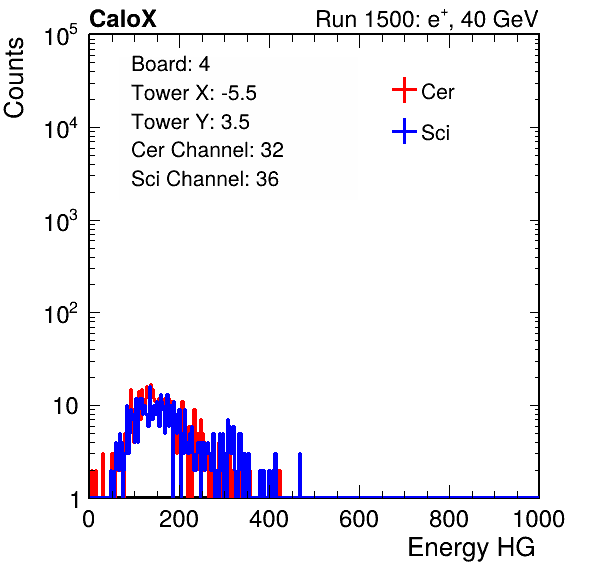 CaloX

Run 1500: $e^{+}$, 40 GeV

Counts

$10^5$

$10^4$

$10^3$

$10^2$

10

1

Board: 4

Tower X: -5.5

Tower Y: 3.5

Cer Channel: 32

Sci Channel: 36

Cer

Sci

0

200

400

600

800

1000

Energy HG